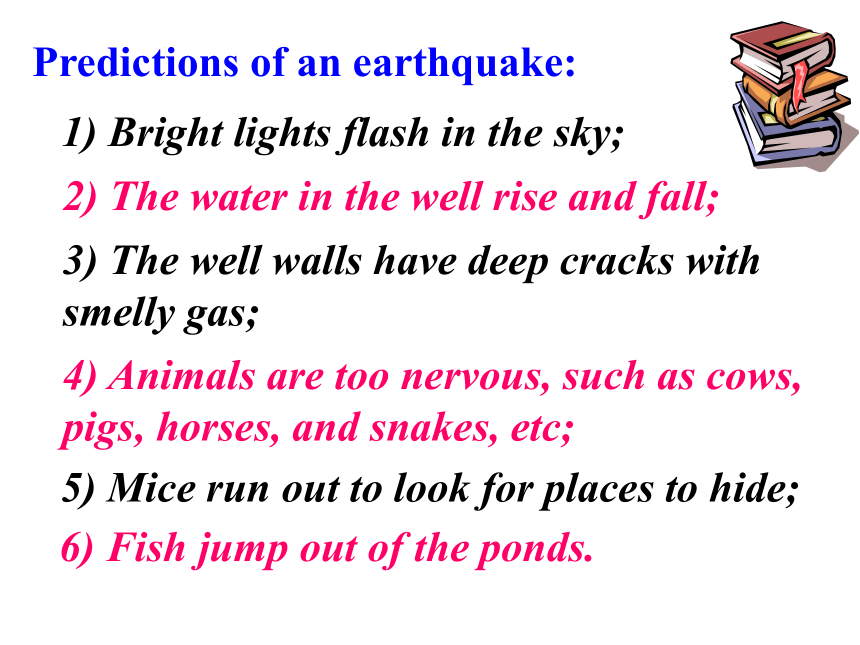 Predictions of an earthquake:

1) Bright lights flash in the sky;

2) The water in the well rise and fall;

3) The well walls have deep cracks with smelly gas;

4) Animals are too nervous, such as cows, pigs, horses, and snakes, etc;

5) Mice run out to look for places to hide;

6) Fish jump out of the ponds.